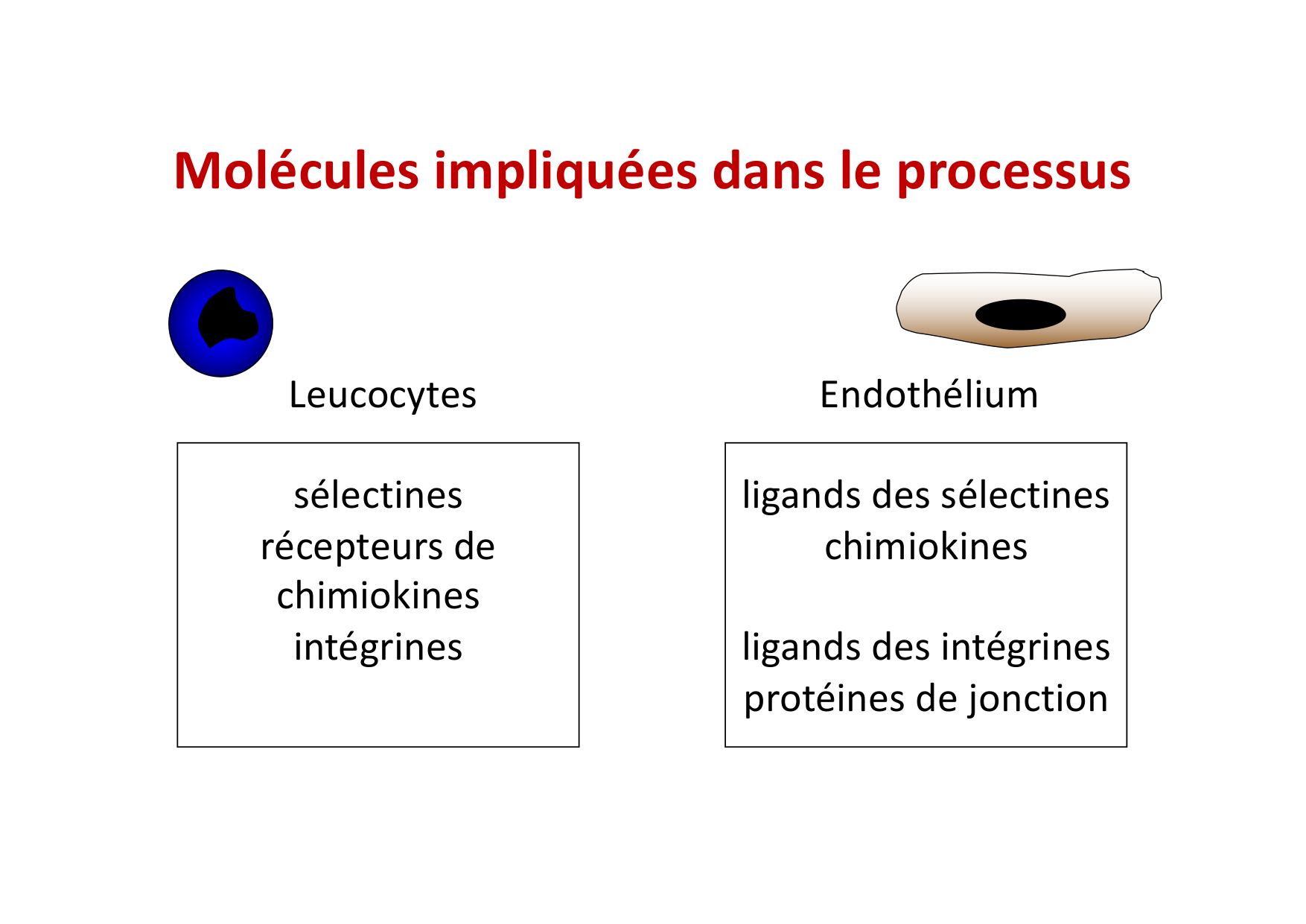 Molécules impliquées dans le processus

Leucocytes

sélectines
récepteurs de chimiokines
intégrines

Endothélium

ligands des sélectines
chimiokines

ligands des intégrines
protéines de jonction